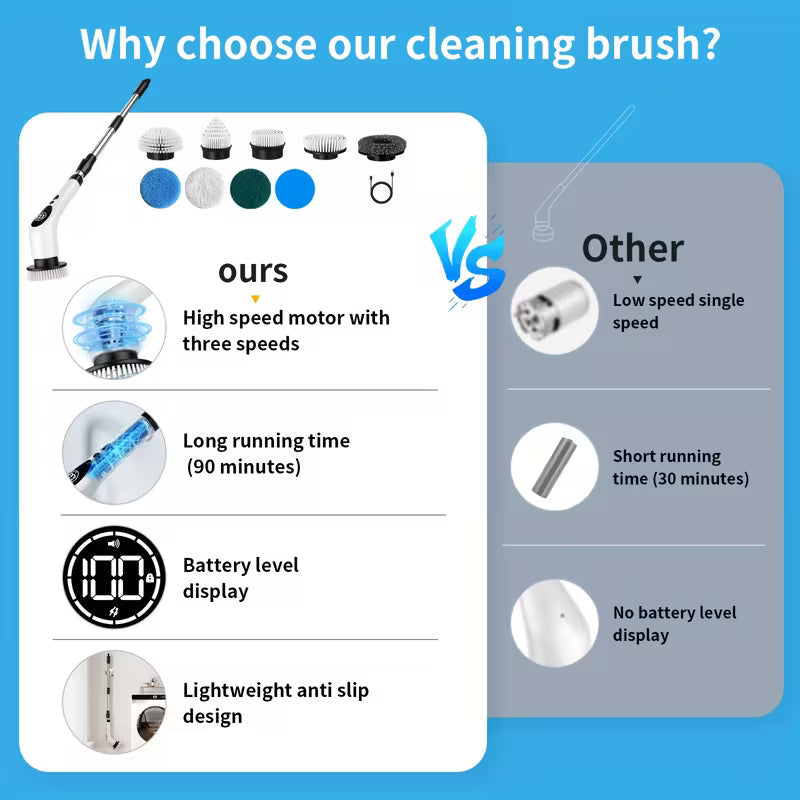 Why choose our cleaning brush?

ours

High speed motor with three speeds

Long running time (90 minutes)

100

Battery level display

Lightweight anti slip design

VS

Other

Low speed single speed

Short running time (30 minutes)

No battery level display